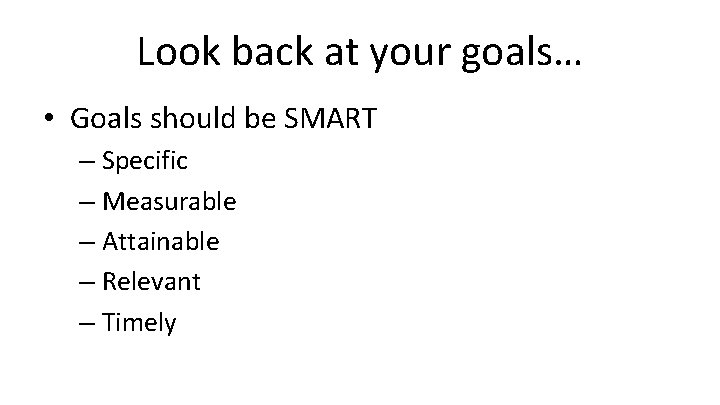 Look back at your goals…

• Goals should be SMART
– Specific
– Measurable
– Attainable
– Relevant
– Timely